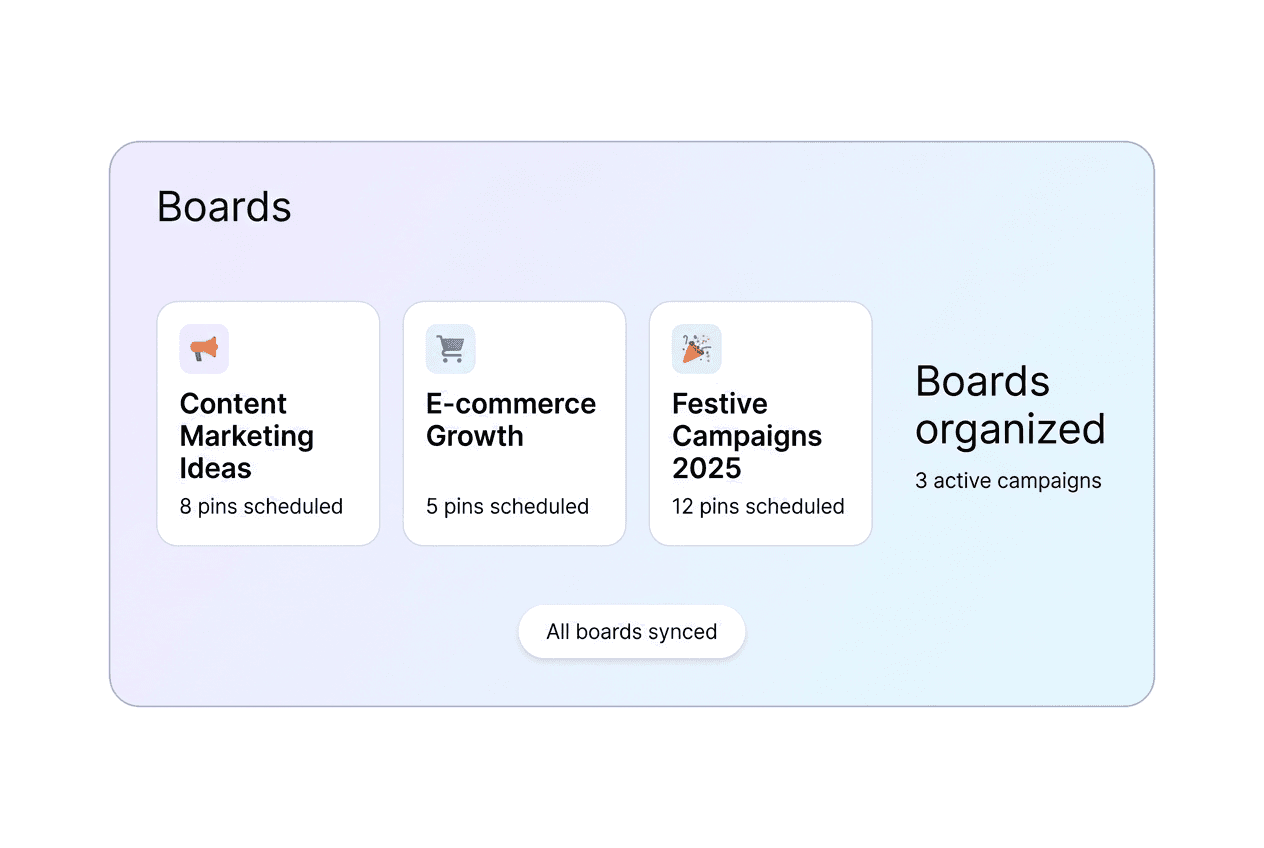 Boards

Content Marketing Ideas
8 pins scheduled

E-commerce Growth
5 pins scheduled

Festive Campaigns 2025
12 pins scheduled

Boards organized
3 active campaigns

All boards synced